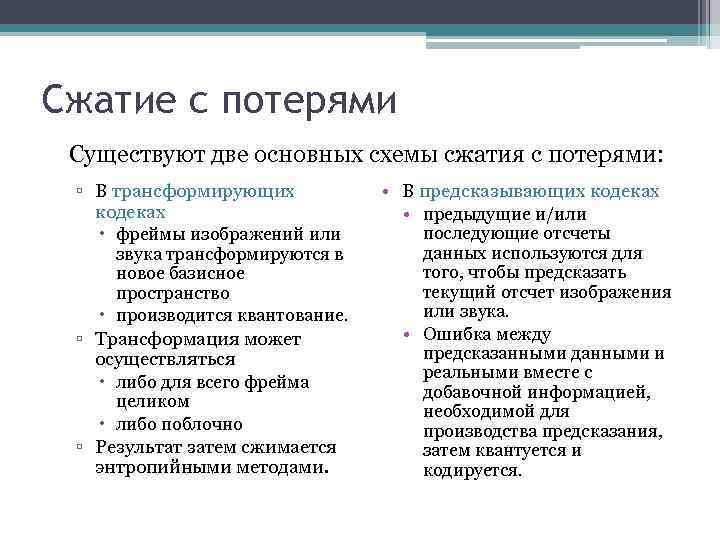 Сжатие с потерями

Существуют две основных схемы сжатия с потерями:

▫ В трансформирующих кодеках
• фреймы изображений или звука трансформируются в новое базисное пространство
• производится квантование.
▫ Трансформация может осуществляться
• либо для всего фрейма целиком
• либо поблочно
▫ Результат затем сжимается энтропийными методами.

• В предсказывающих кодеках
• предыдущие и/или последующие отсчеты данных используются для того, чтобы предсказать текущий отсчет изображения или звука.
• Ошибка между предсказанными данными и реальными вместе с добавочной информацией, необходимой для производства предсказания, затем квантуется и кодируется.